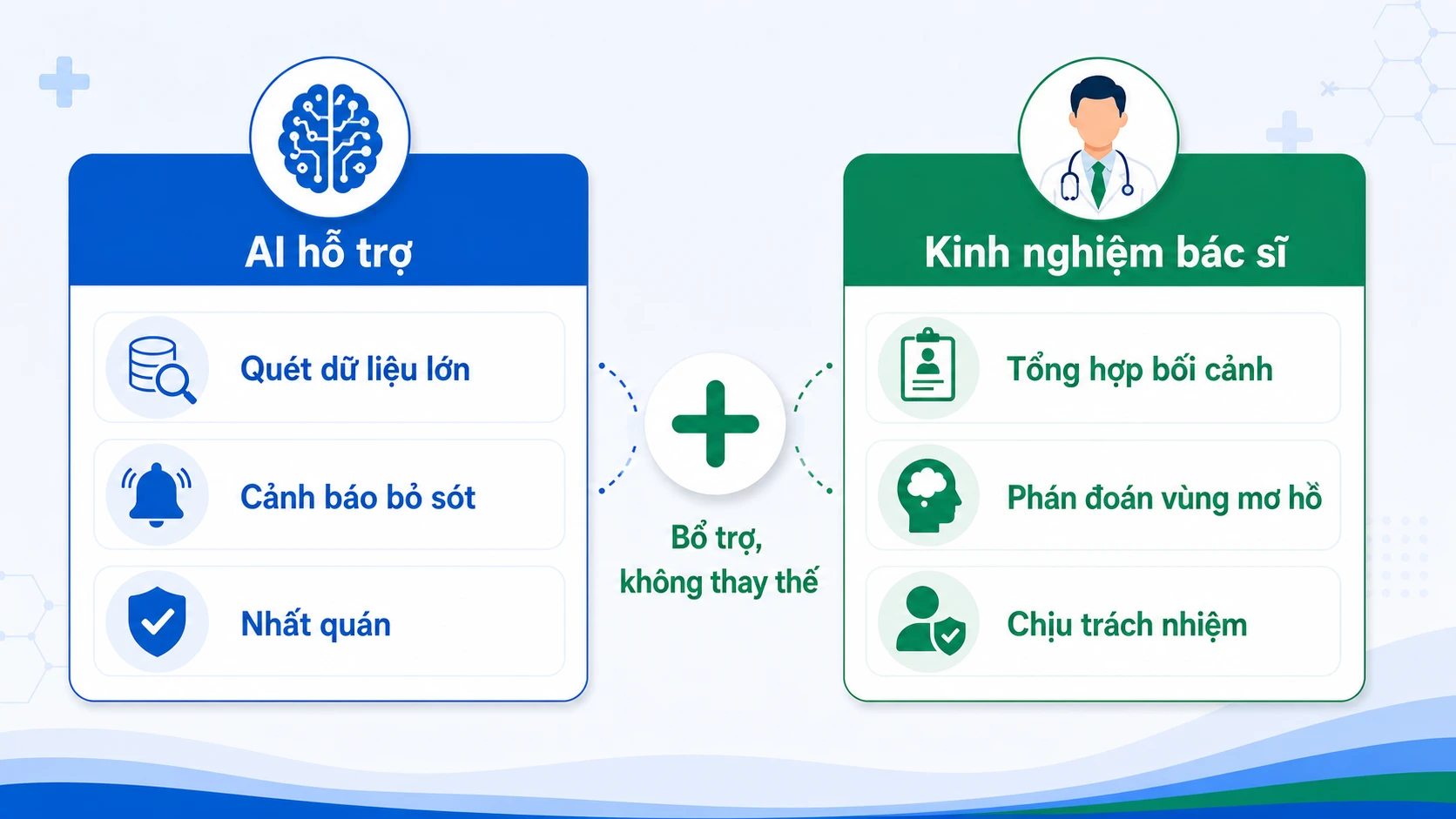 AI hỗ trợ

Quét dữ liệu lớn

Cảnh báo bỏ sót

Nhất quán

Bổ trợ, không thay thế

Kinh nghiệm bác sĩ

Tổng hợp bối cảnh

Phán đoán vùng mơ hồ

Chịu trách nhiệm